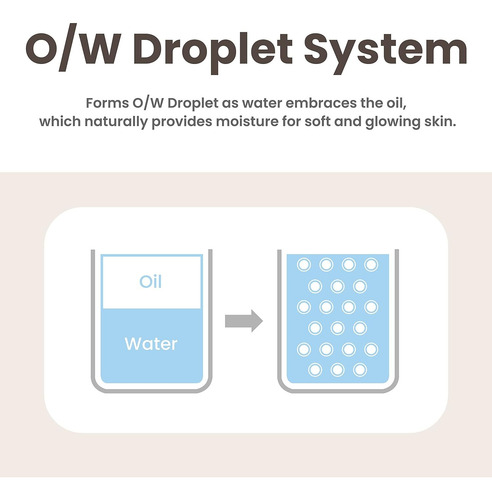 O/W Droplet System

Forms O/W Droplet as water embraces the oil, which naturally provides moisture for soft and glowing skin.

Oil

Water